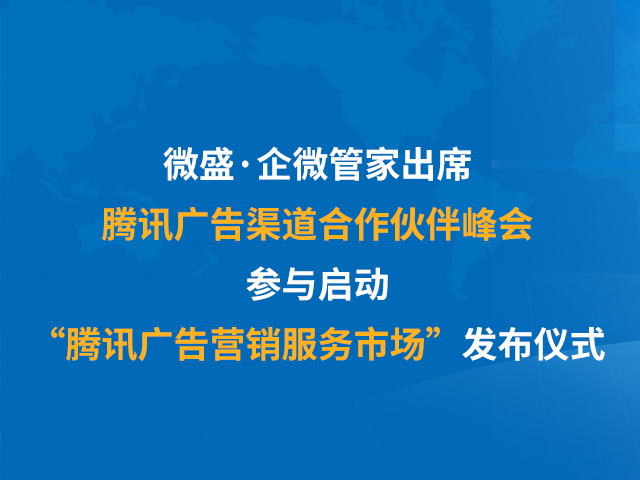 微盛·企微管家出席
腾讯广告渠道合作伙伴峰会
参与启动
“腾讯广告营销服务市场”发布仪式